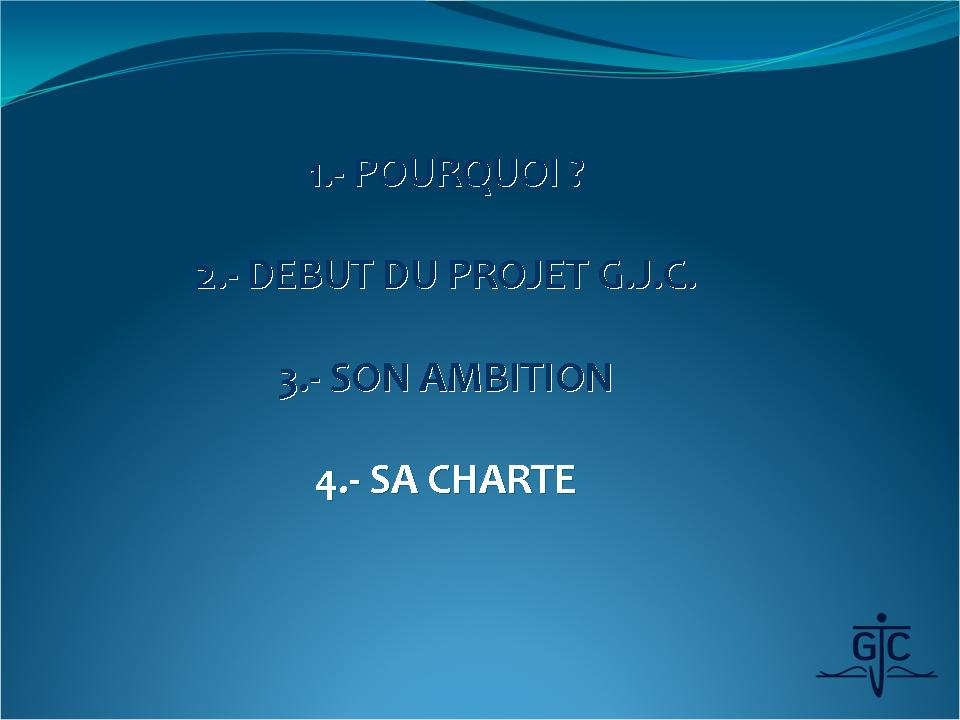 1.- POURQUOI ?

2.- DEBUT DU PROJET G.J.C.

3.- SON AMBITION

4.- SA CHARTE

GJC